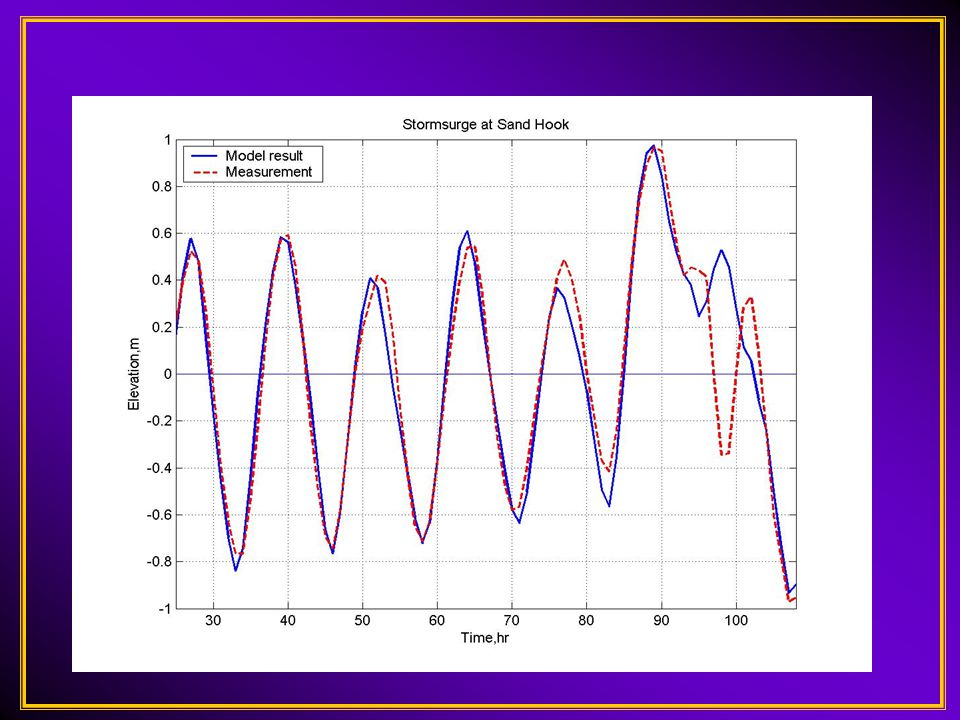 Stormsurge at Sand Hook

Model result
Measurement

Elevation,m

1
0.8
0.6
0.4
0.2
0
-0.2
-0.4
-0.6
-0.8
-1

30
40
50
60
70
80
90
100

Time,hr